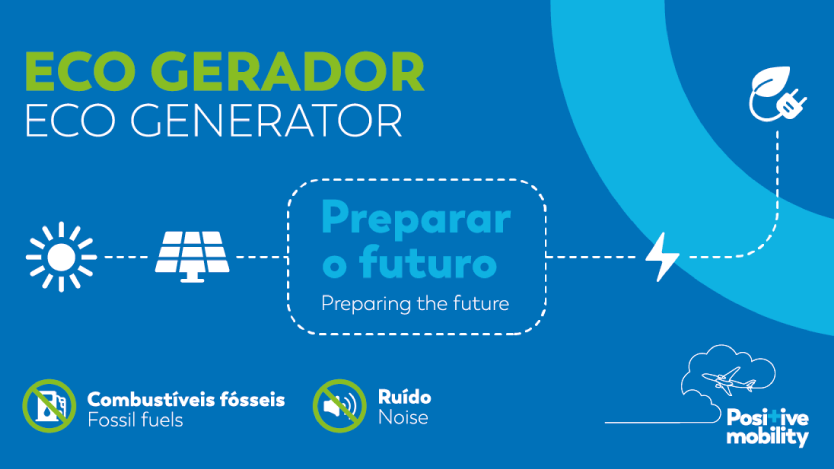 ECO GERADOR
ECO GENERATOR

Preparar o futuro
Preparing the future

Combustíveis fósseis
Fossil fuels

Ruído
Noise

Positive mobility